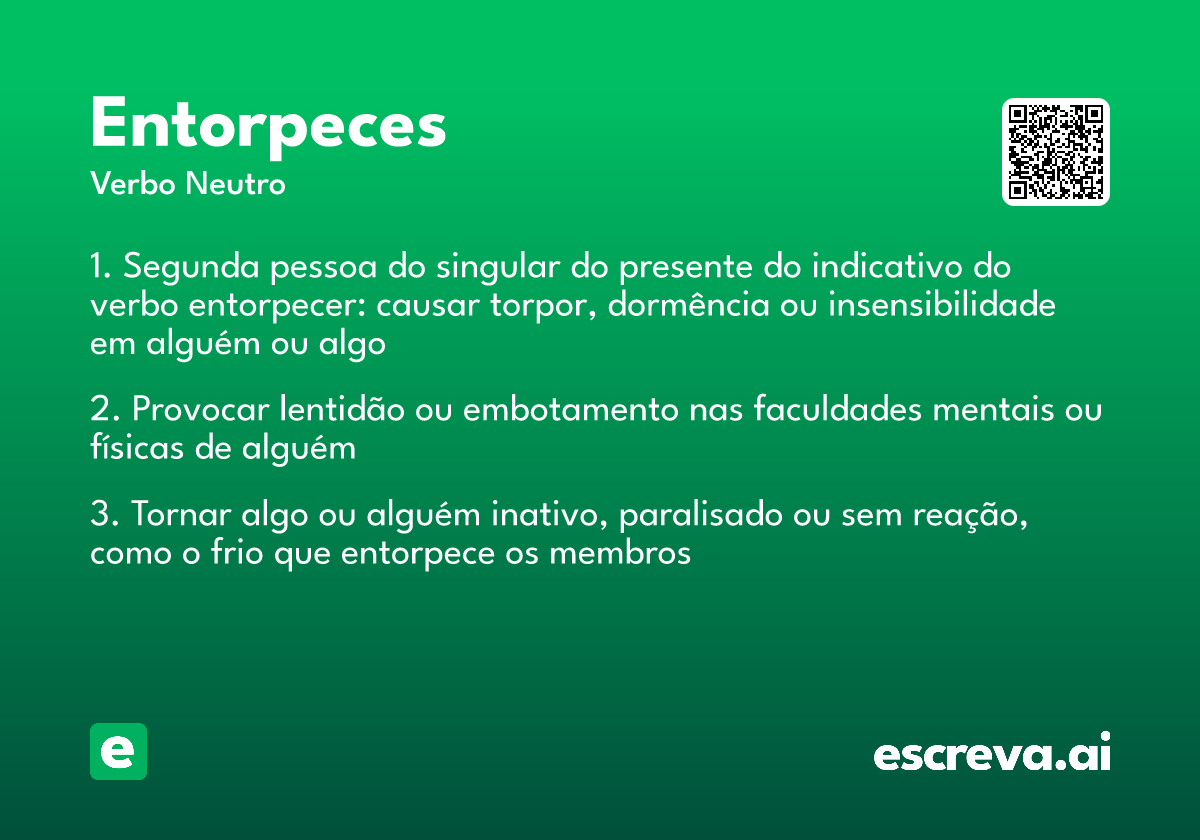 Entorpeces
Verbo Neutro

1. Segunda pessoa do singular do presente do indicativo do verbo entorpecer: causar torpor, dormência ou insensibilidade em alguém ou algo

2. Provocar lentidão ou embotamento nas faculdades mentais ou físicas de alguém

3. Tornar algo ou alguém inativo, paralisado ou sem reação, como o frio que entorpece os membros

e

escreva.ai